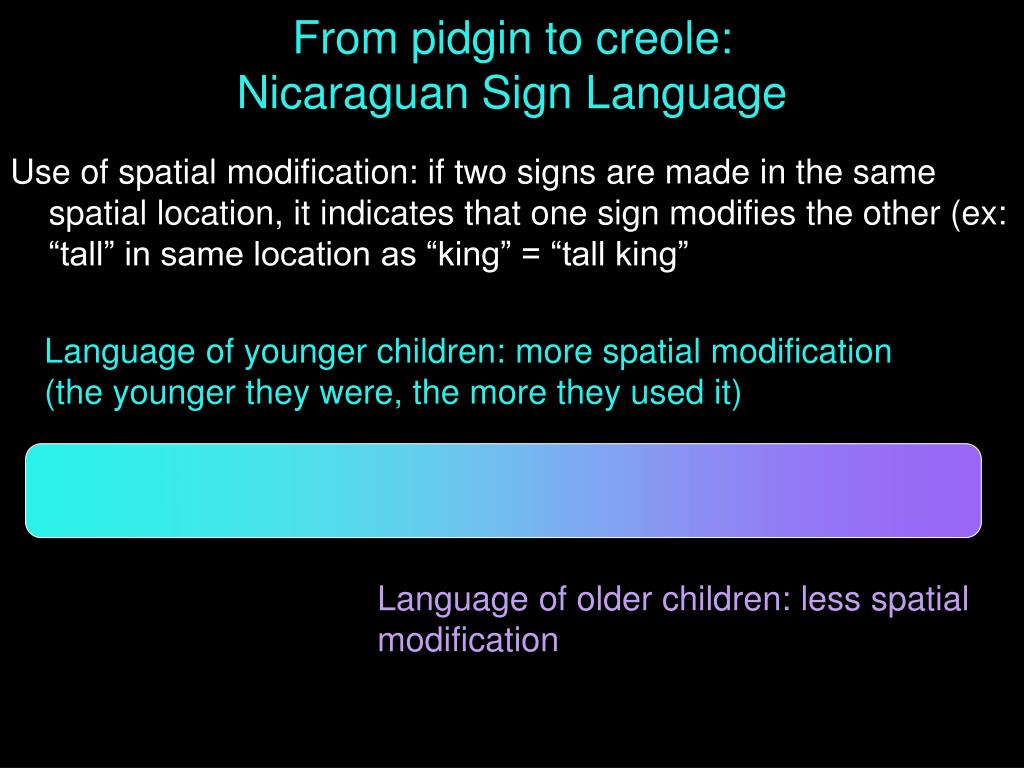 From pidgin to creole:
Nicaraguan Sign Language

Use of spatial modification: if two signs are made in the same spatial location, it indicates that one sign modifies the other (ex: “tall” in same location as “king” = “tall king”

Language of younger children: more spatial modification (the younger they were, the more they used it)

Language of older children: less spatial modification